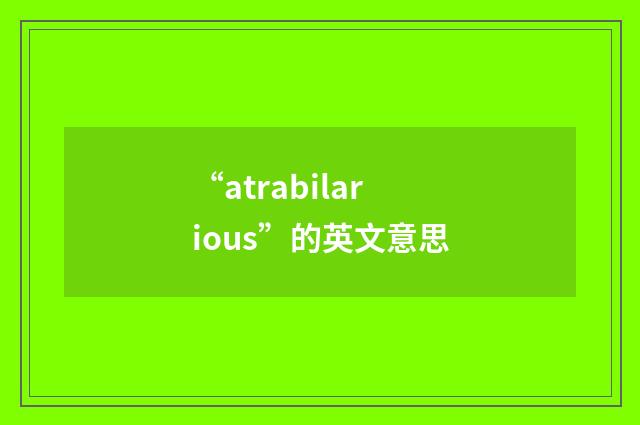 “atrabilarious”的英文意思